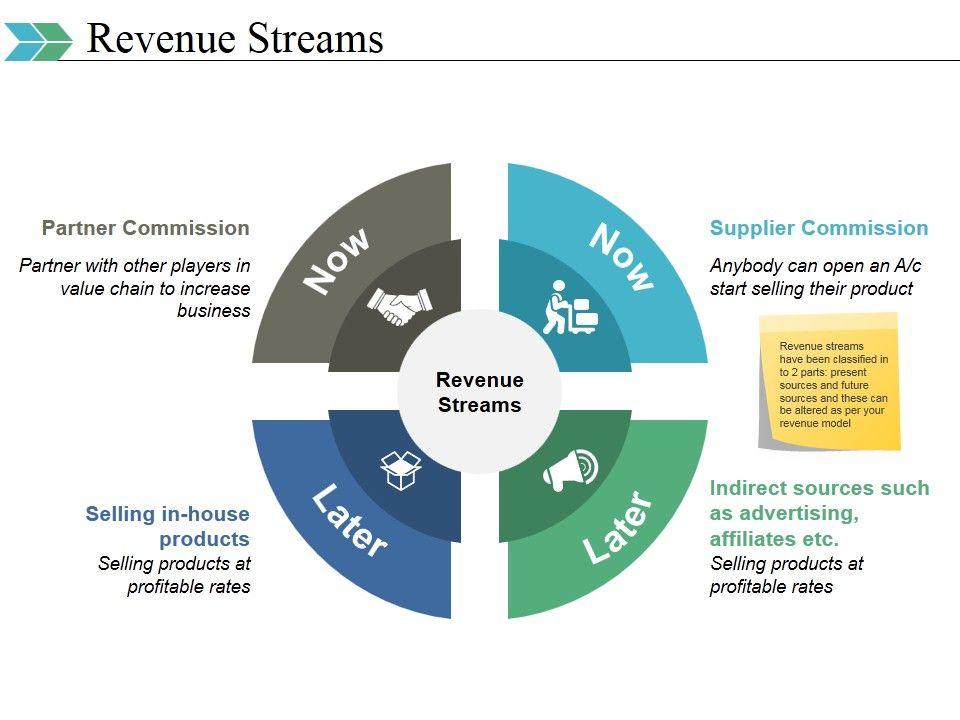 Revenue Streams

Partner Commission

Partner with other players in value chain to increase business

Now

Now

Supplier Commission

Anybody can open an A/c start selling their product

Revenue streams have been classified in to 2 parts: present sources and future sources and these can be altered as per your revenue model

Revenue Streams

Later

Later

Selling in-house products

Selling products at profitable rates

Indirect sources such as advertising, affiliates etc.

Selling products at profitable rates